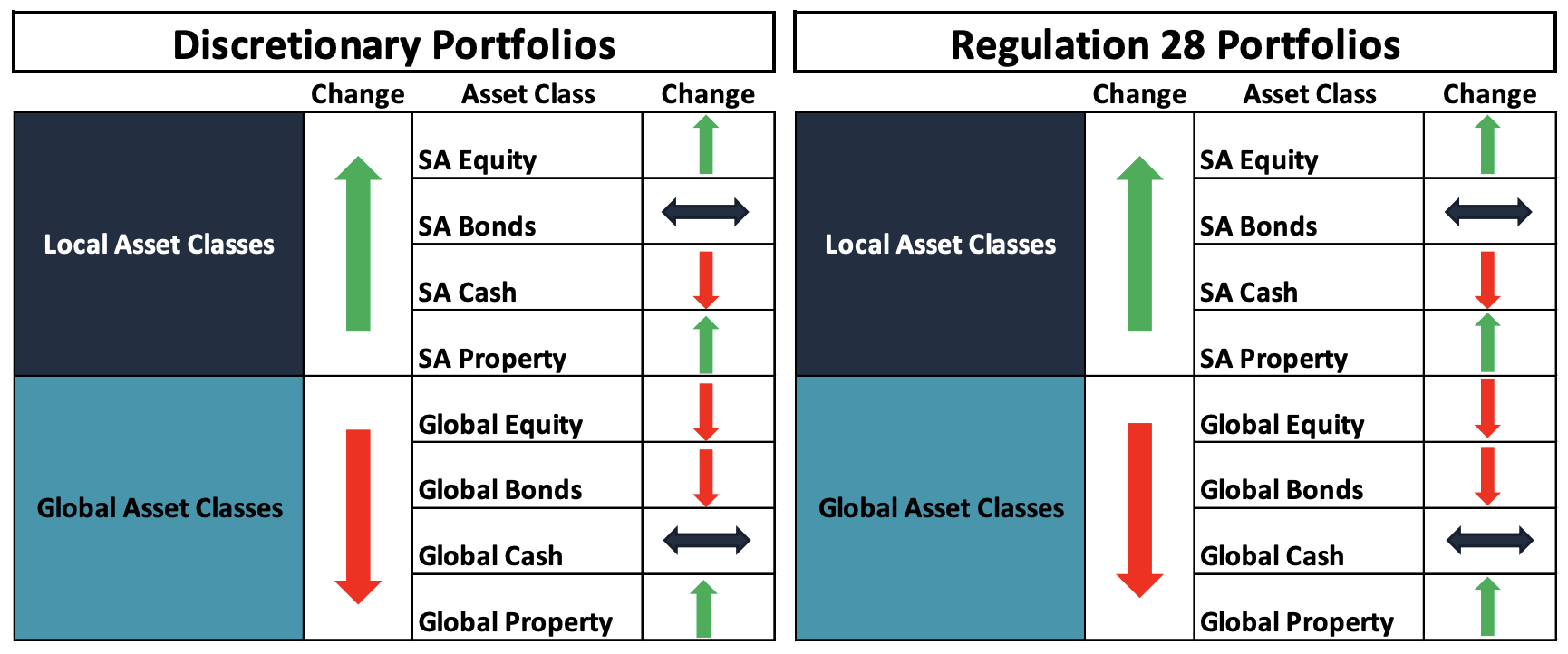 Discretionary Portfolios

| | Change | Asset Class | Change |
|---|---|---|---|
| Local Asset Classes | | SA Equity | |
| | | SA Bonds | |
| | | SA Cash | |
| | | SA Property | |
| Global Asset Classes | | Global Equity | |
| | | Global Bonds | |
| | | Global Cash | |
| | | Global Property | |

Regulation 28 Portfolios

| | Change | Asset Class | Change |
|---|---|---|---|
| Local Asset Classes | | SA Equity | |
| | | SA Bonds | |
| | | SA Cash | |
| | | SA Property | |
| Global Asset Classes | | Global Equity | |
| | | Global Bonds | |
| | | Global Cash | |
| | | Global Property | |